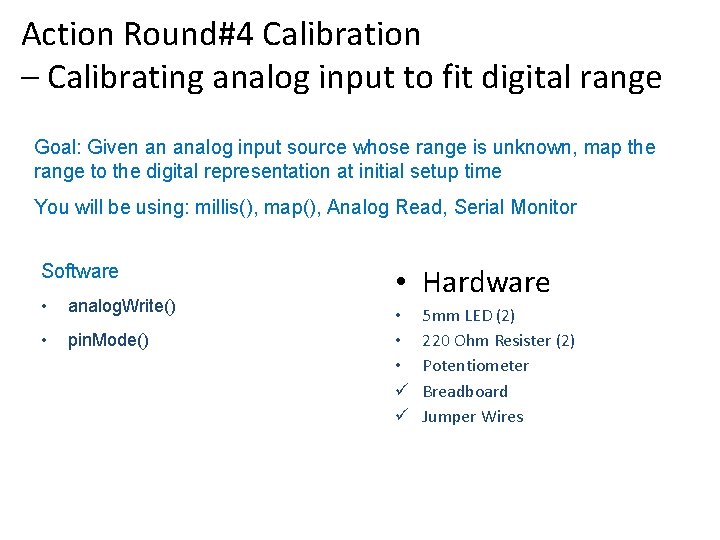 Action Round#4 Calibration
– Calibrating analog input to fit digital range

Goal: Given an analog input source whose range is unknown, map the range to the digital representation at initial setup time

You will be using: millis(), map(), Analog Read, Serial Monitor

Software
• analogWrite()
• pinMode()

• Hardware
• 5mm LED (2)
• 220 Ohm Resister (2)
• Potentiometer
✓ Breadboard
✓ Jumper Wires